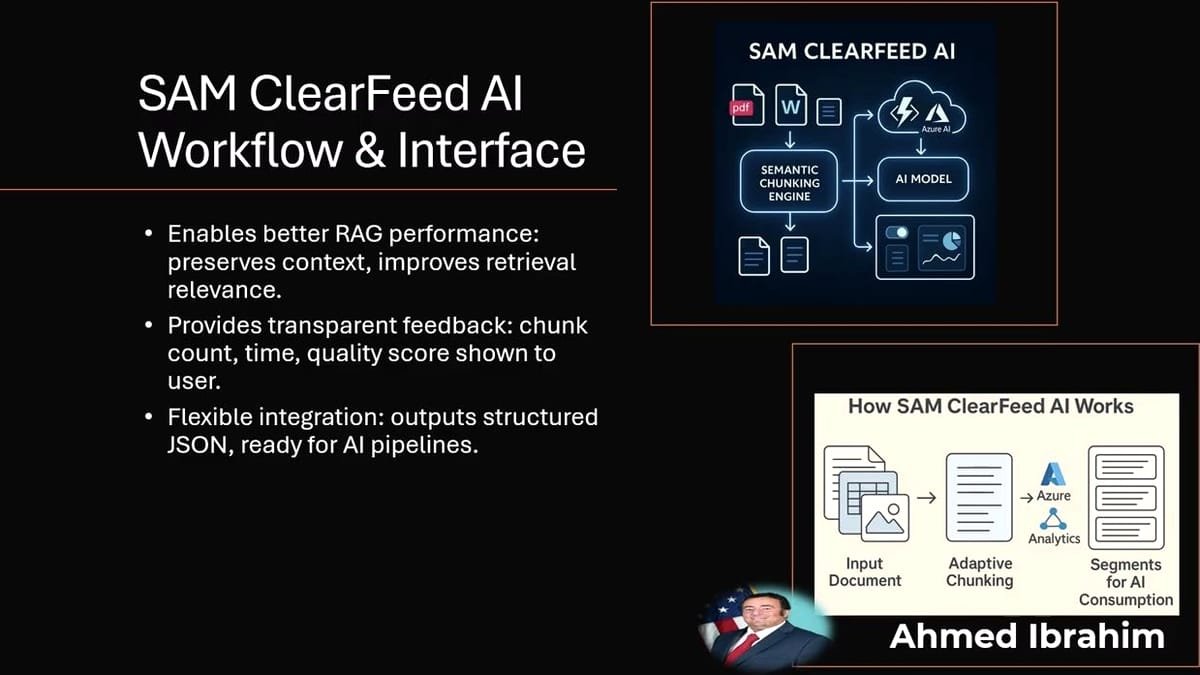 SAM ClearFeed AI Workflow & Interface

• Enables better RAG performance: preserves context, improves retrieval relevance.

• Provides transparent feedback: chunk count, time, quality score shown to user.

• Flexible integration: outputs structured JSON, ready for AI pipelines.

SAM CLEARFEED AI

pdf

W

Azure AI

SEMANTIC CHUNKING ENGINE

AI MODEL

How SAM ClearFeed AI Works

Input Document

Adaptive Chunking

Azure

Analytics

Segments for AI Consumption

Ahmed Ibrahim